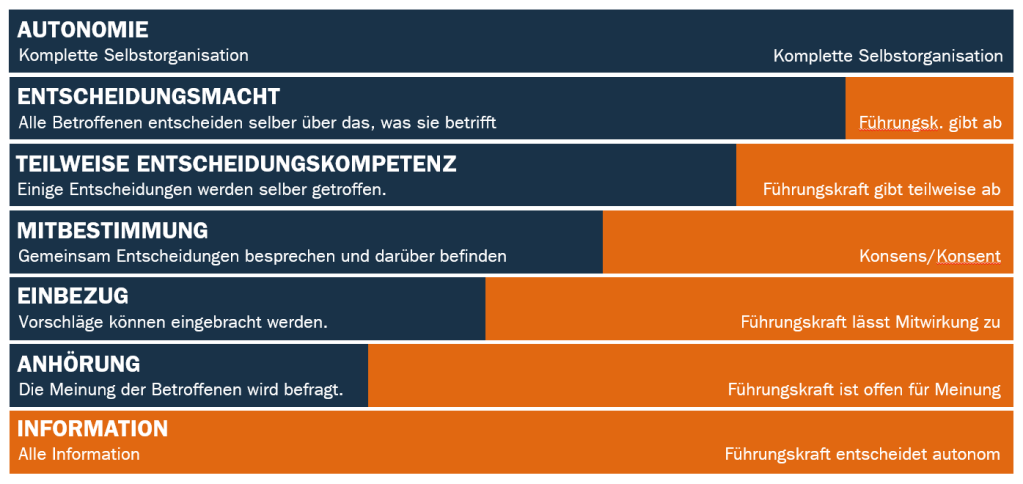 AUTONOMIE
Komplette Selbstorganisation

Komplette Selbstorganisation

ENTSCHEIDUNGSMACHT
Alle Betroffenen entscheiden selber über das, was sie betrifft

Führungsk. gibt ab

TEILWEISE ENTSCHEIDUNGSKOMPETENZ
Einige Entscheidungen werden selber getroffen.

Führungskraft gibt teilweise ab

MITBESTIMMUNG
Gemeinsam Entscheidungen besprechen und darüber befinden

Konsens/Konsent

EINBEZUG
Vorschläge können eingebracht werden.

Führungskraft lässt Mitwirkung zu

ANHÖRUNG
Die Meinung der Betroffenen wird befragt.

Führungskraft ist offen für Meinung

INFORMATION
Alle Information

Führungskraft entscheidet autonom